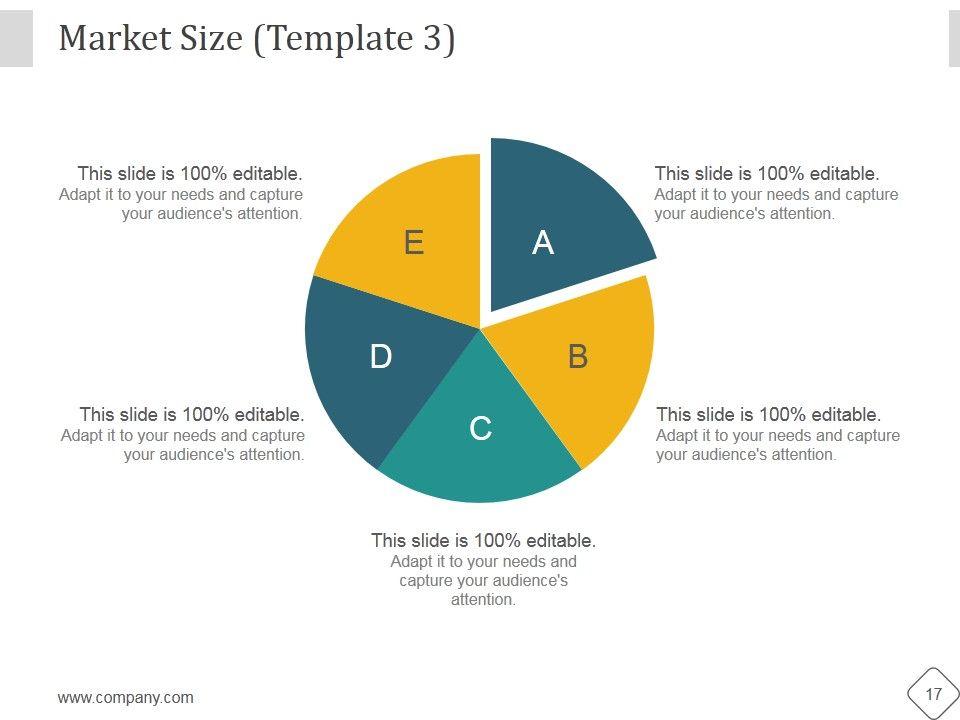 Market Size (Template 3)

This slide is 100% editable.
Adapt it to your needs and capture your audience's attention.

This slide is 100% editable.
Adapt it to your needs and capture your audience's attention.

E

A

D

B

C

This slide is 100% editable.
Adapt it to your needs and capture your audience's attention.

This slide is 100% editable.
Adapt it to your needs and capture your audience's attention.

This slide is 100% editable.
Adapt it to your needs and capture your audience's attention.

www.company.com

17